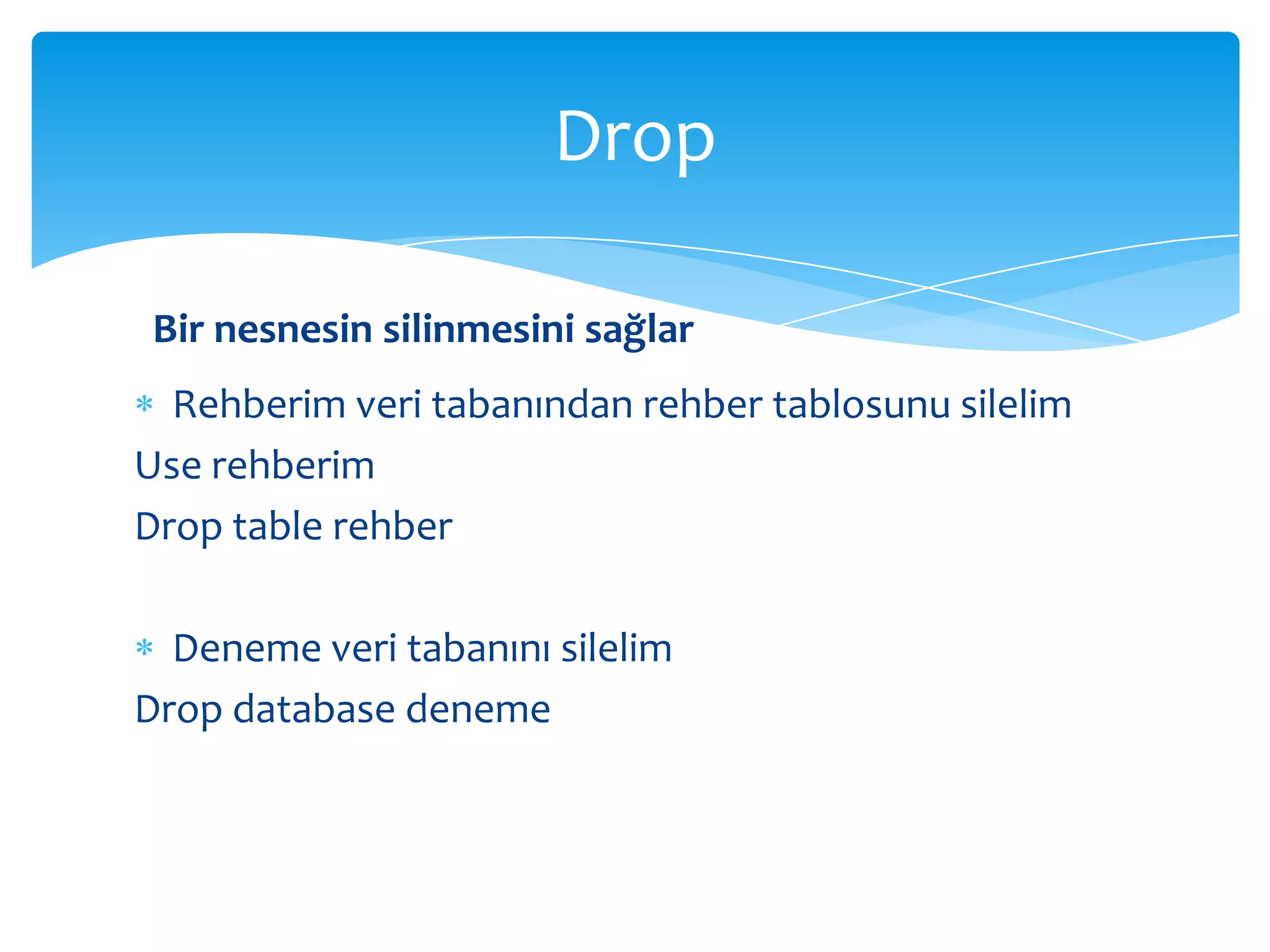 Drop

Bir nesnesin silinmesini sağlar

* Rehberim veri tabanından rehber tablosunu silelim

Use rehberim

Drop table rehber

* Deneme veri tabanını silelim

Drop database deneme